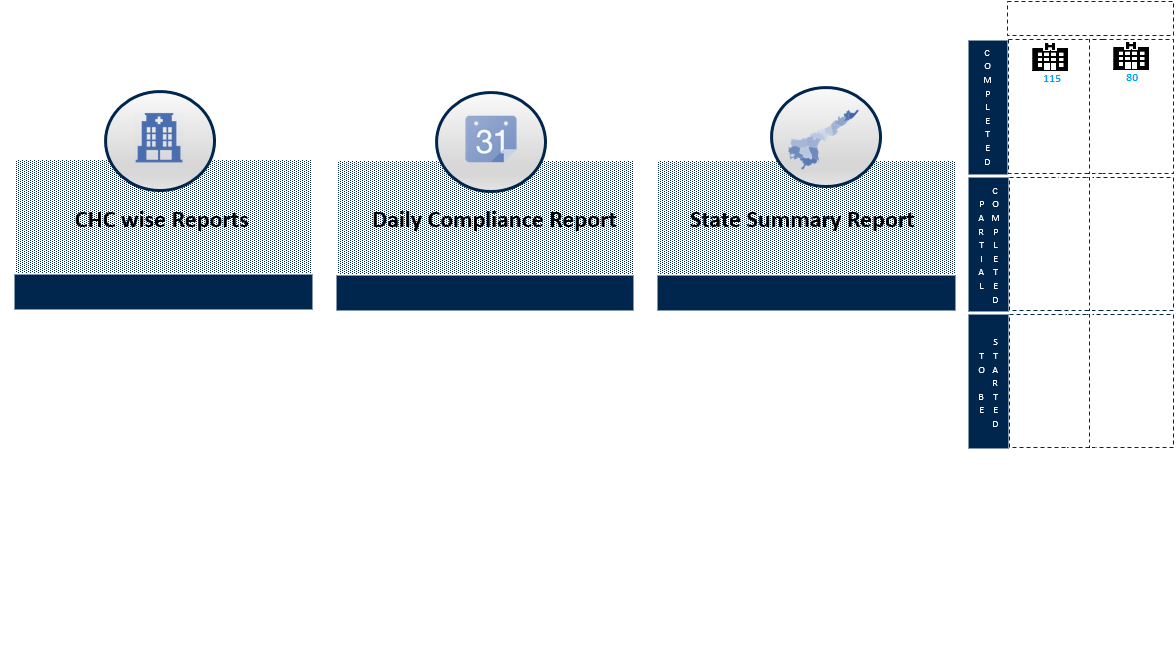 31

CHC wise Reports

Daily Compliance Report

State Summary Report

COMPLETED

115

80

PARTIAL COMPLETED

TO BE STARTED